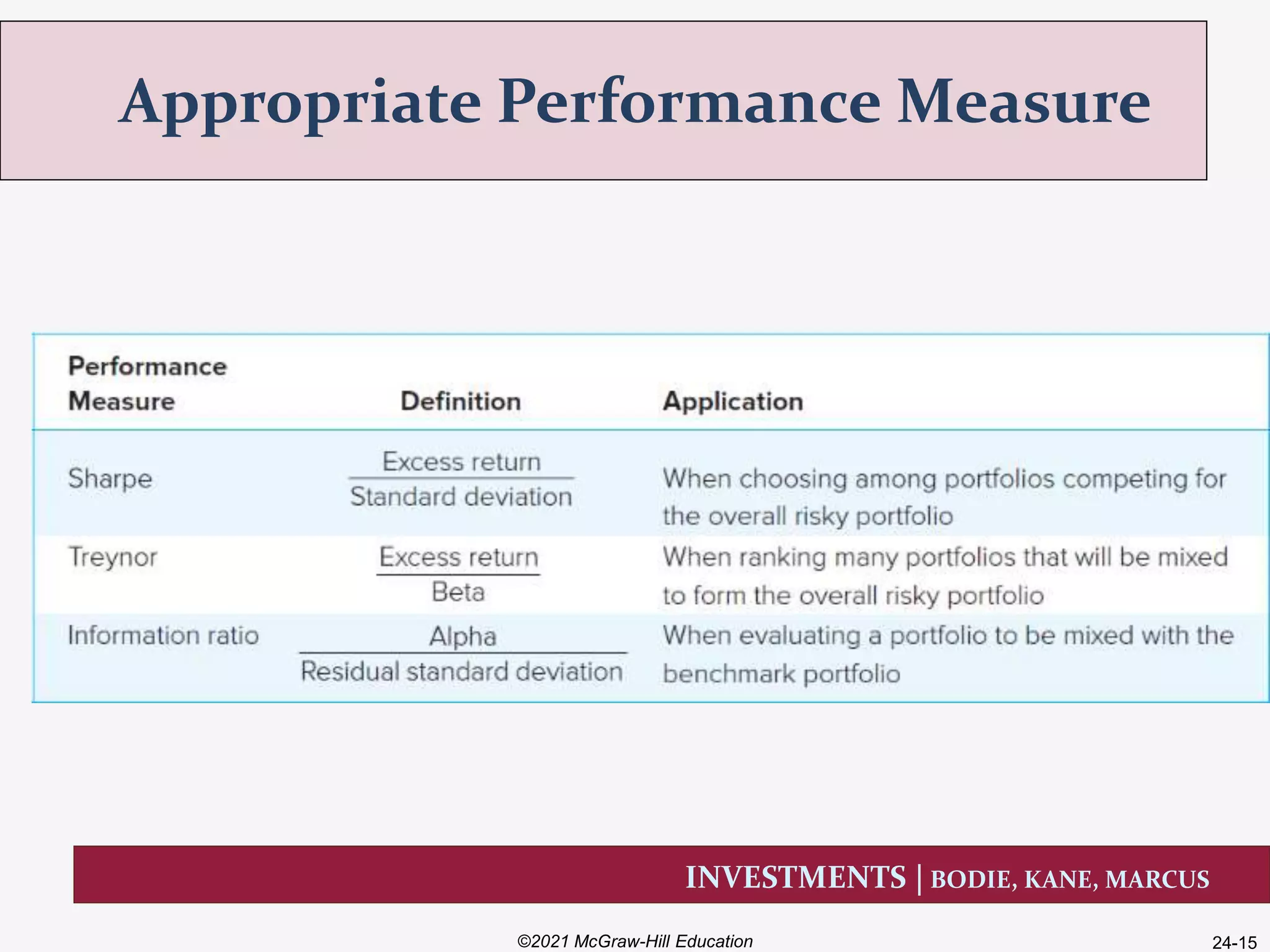 Appropriate Performance Measure

| Performance Measure | Definition | Application |
|---|---|---|
| Sharpe | $\frac{\text{Excess return}}{\text{Standard deviation}}$ | When choosing among portfolios competing for the overall risky portfolio |
| Treynor | $\frac{\text{Excess return}}{\text{Beta}}$ | When ranking many portfolios that will be mixed to form the overall risky portfolio |
| Information ratio | $\frac{\text{Alpha}}{\text{Residual standard deviation}}$ | When evaluating a portfolio to be mixed with the benchmark portfolio |

INVESTMENTS | BODIE, KANE, MARCUS

©2021 McGraw-Hill Education

24-15